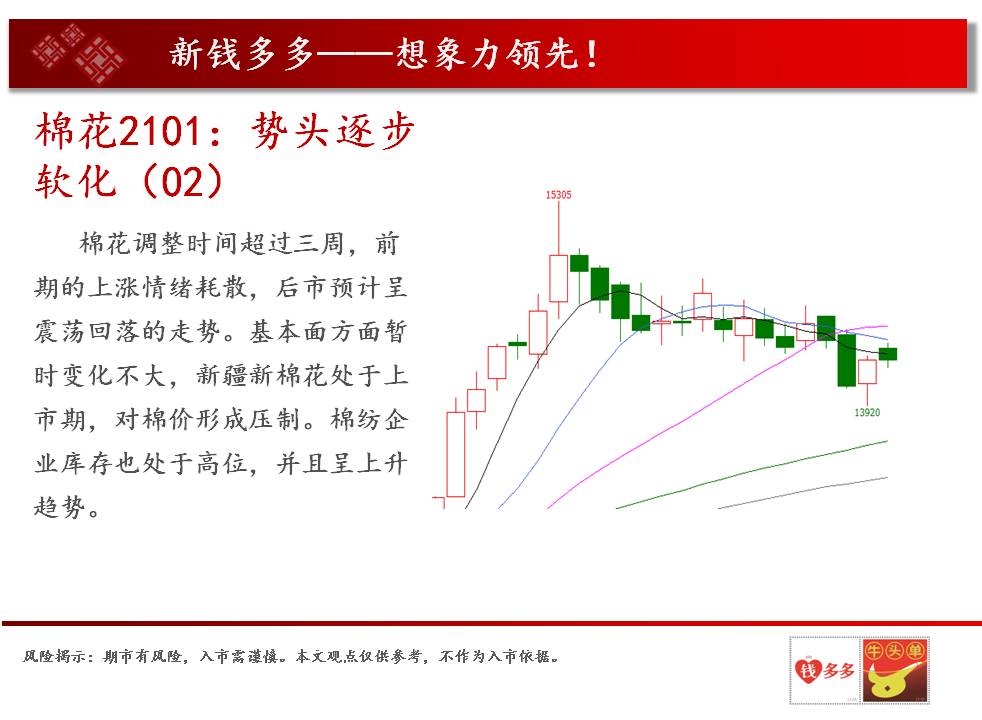 新钱多多——想象力领先！

棉花2101：势头逐步软化（02）

棉花调整时间超过三周，前期的上涨情绪耗散，后市预计呈震荡回落的走势。基本面方面暂时变化不大，新疆新棉花处于上市期，对棉价形成压制。棉纺企业库存也处于高位，并且呈上升趋势。

15305

13920

风险揭示：期市有风险，入市需谨慎。本文观点仅供参考，不作为入市依据。

钱多多

牛头单